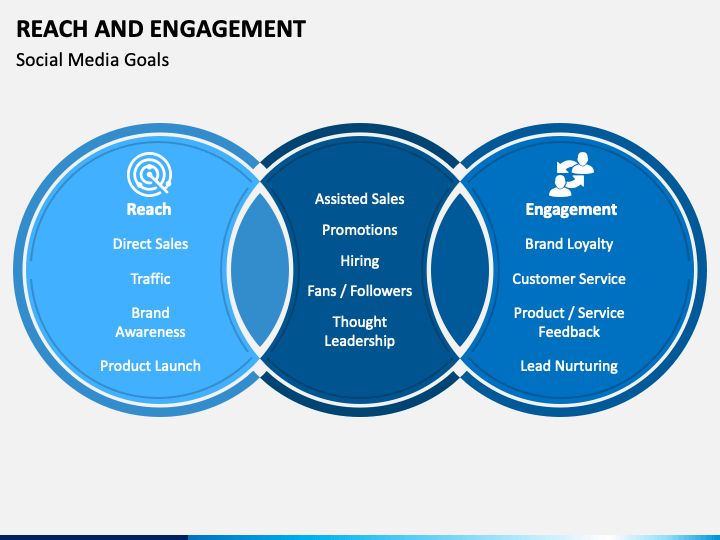 REACH AND ENGAGEMENT
Social Media Goals

Reach
Direct Sales
Traffic
Brand Awareness
Product Launch

Assisted Sales
Promotions
Hiring
Fans / Followers
Thought Leadership

Engagement
Brand Loyalty
Customer Service
Product / Service Feedback
Lead Nurturing